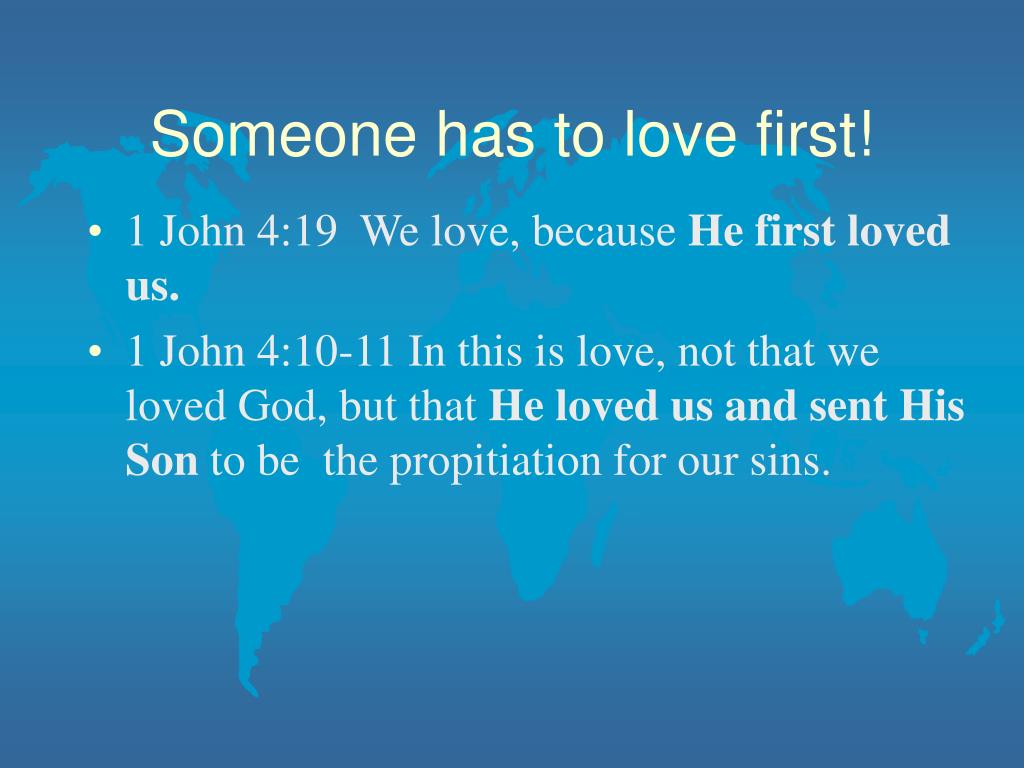 Someone has to love first!

• 1 John 4:19 We love, because He first loved us.

• 1 John 4:10-11 In this is love, not that we loved God, but that He loved us and sent His Son to be the propitiation for our sins.